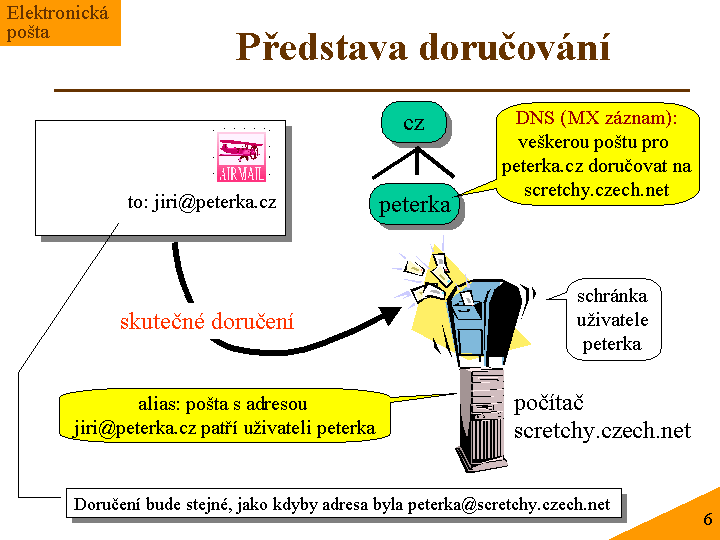 Elektronická pošta

Představa doručování

AIR MAIL

to: jiri@peterka.cz

cz

peterka

DNS (MX záznam): veškerou poštu pro peterka.cz doručovat na scretchy.czech.net

skutečné doručení

schránka uživatele peterka

alias: pošta s adresou jiri@peterka.cz patří uživateli peterka

počítač scretchy.czech.net

Doručení bude stejné, jako kdyby adresa byla peterka@scretchy.czech.net

6